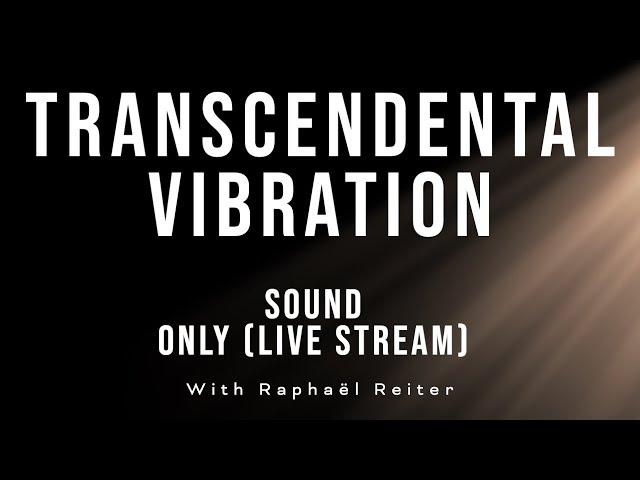 TRANSCENDENTAL VIBRATION

SOUND
ONLY (LIVE STREAM)

With Raphaël Reiter